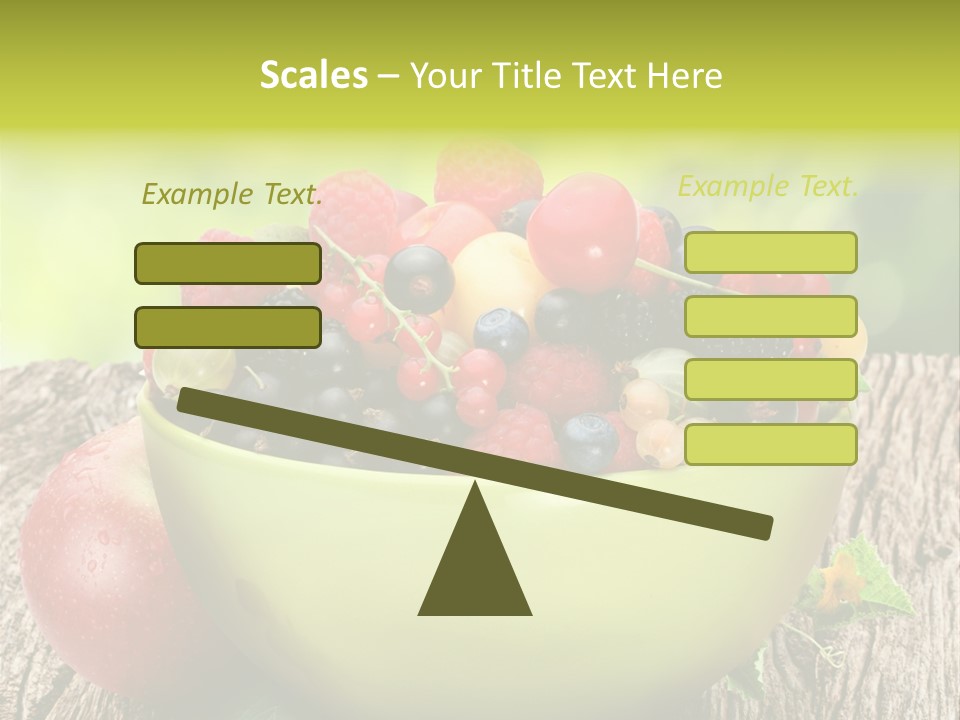 Scales – Your Title Text Here

Example Text.

Example Text.